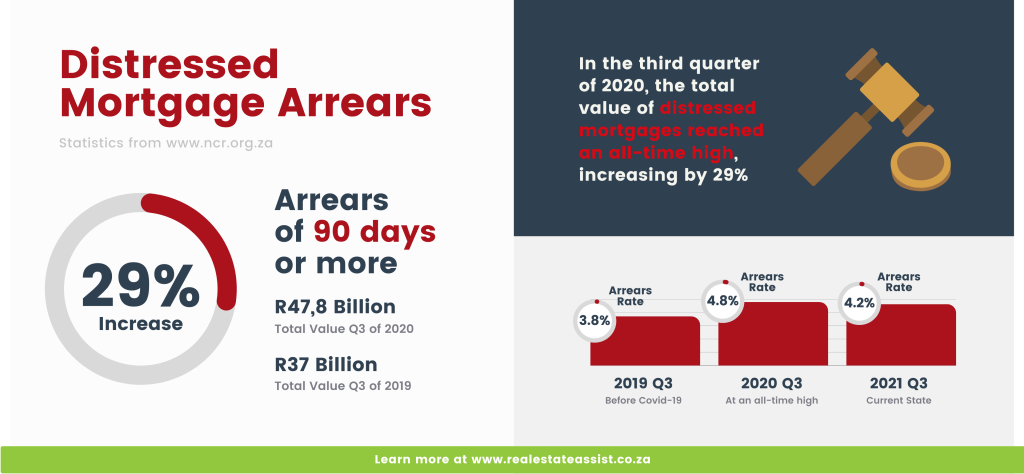 Distressed Mortgage Arrears

Statistics from www.ncr.org.za

29%
Increase

Arrears of 90 days or more

R47,8 Billion
Total Value Q3 of 2020

R37 Billion
Total Value Q3 of 2019

In the third quarter of 2020, the total value of distressed mortgages reached an all-time high, increasing by 29%

Arrears Rate
3.8%
2019 Q3
Before Covid-19

Arrears Rate
4.8%
2020 Q3
At an all-time high

Arrears Rate
4.2%
2021 Q3
Current State

Learn more at www.realestateassist.co.za